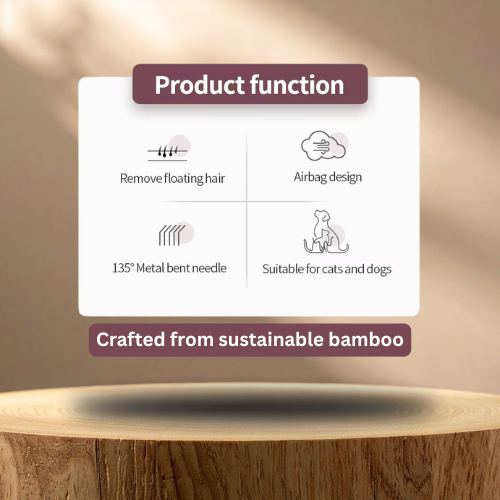 Product function

Remove floating hair

Airbag design

135° Metal bent needle

Suitable for cats and dogs

Crafted from sustainable bamboo